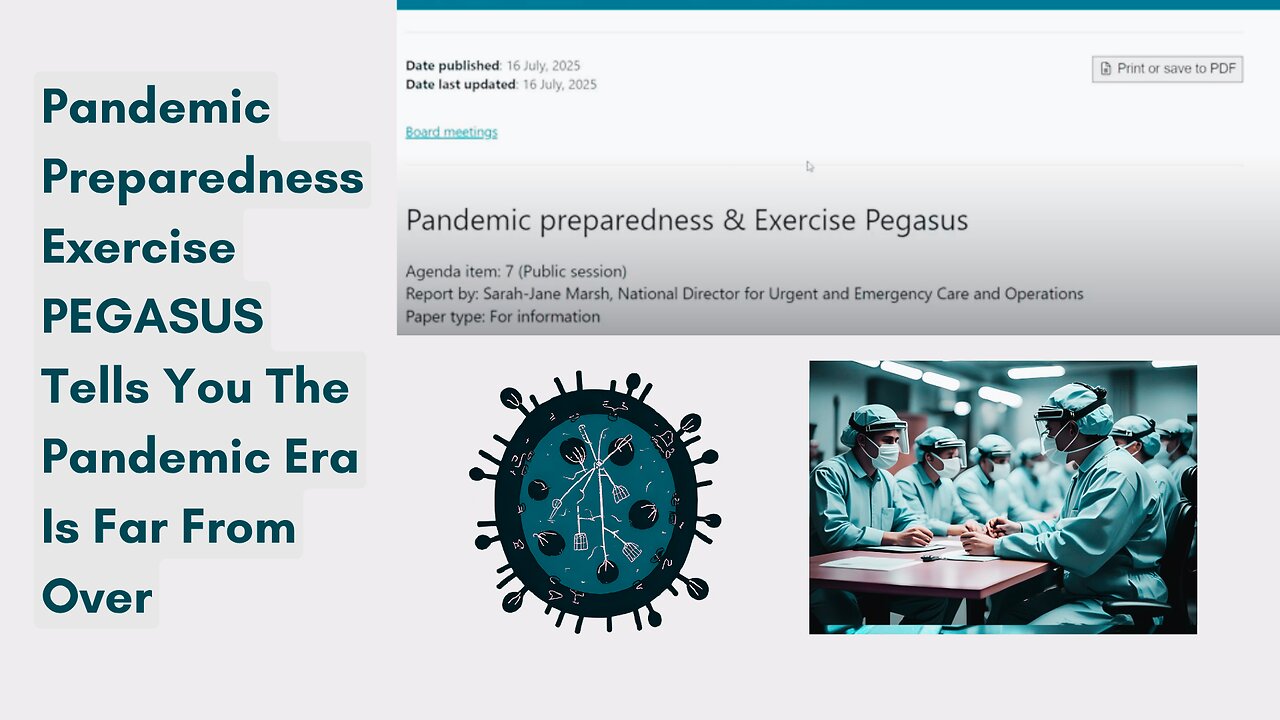 Pandemic Preparedness Exercise PEGASUS Tells You The Pandemic Era Is Far From Over

Date published: 16 July, 2025
Date last updated: 16 July, 2025

Print or save to PDF

Board meetings

Pandemic preparedness & Exercise Pegasus

Agenda item: 7 (Public session)
Report by: Sarah-Jane Marsh, National Director for Urgent and Emergency Care and Operations
Paper type: For information